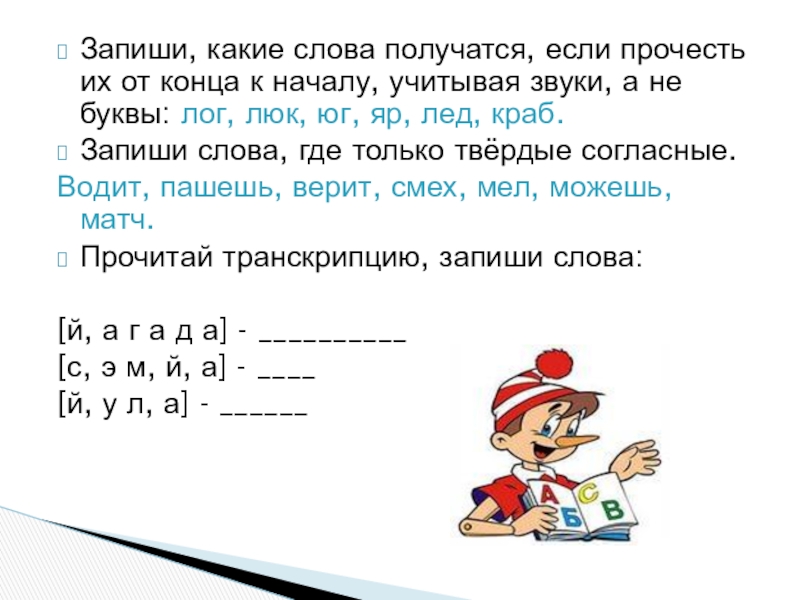 Запиши, какие слова получатся, если прочесть их от конца к началу, учитывая звуки, а не буквы: лог, люк, юг, яр, лед, краб.

Запиши слова, где только твёрдые согласные.

Водит, пашешь, верит, смех, мел, можешь, матч.

Прочитай транскрипцию, запиши слова:

[й, а г а д а] - __________
[с, э м, й, а] - ____
[й, у л, а] - ______

А
Б
С
В